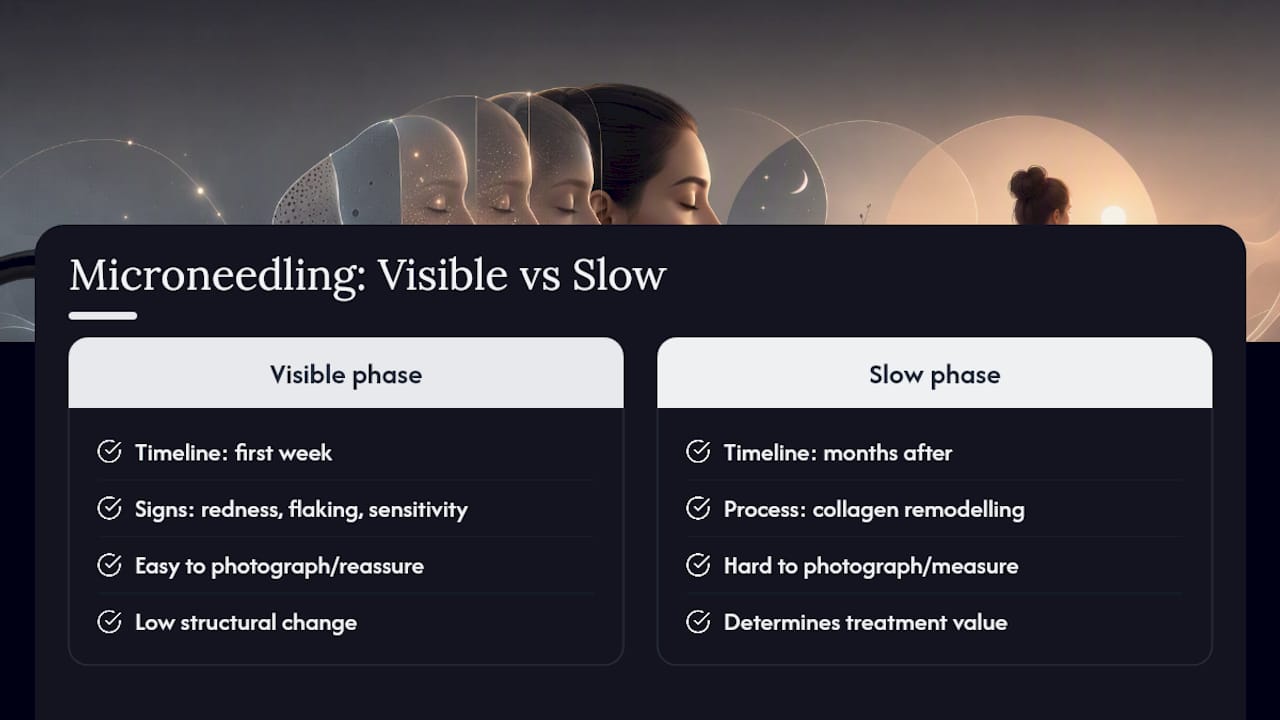 Microneedling: Visible vs Slow

Visible phase

Timeline: first week

Signs: redness, flaking, sensitivity

Easy to photograph/reassure

Low structural change

Slow phase

Timeline: months after

Process: collagen remodelling

Hard to photograph/measure

Determines treatment value